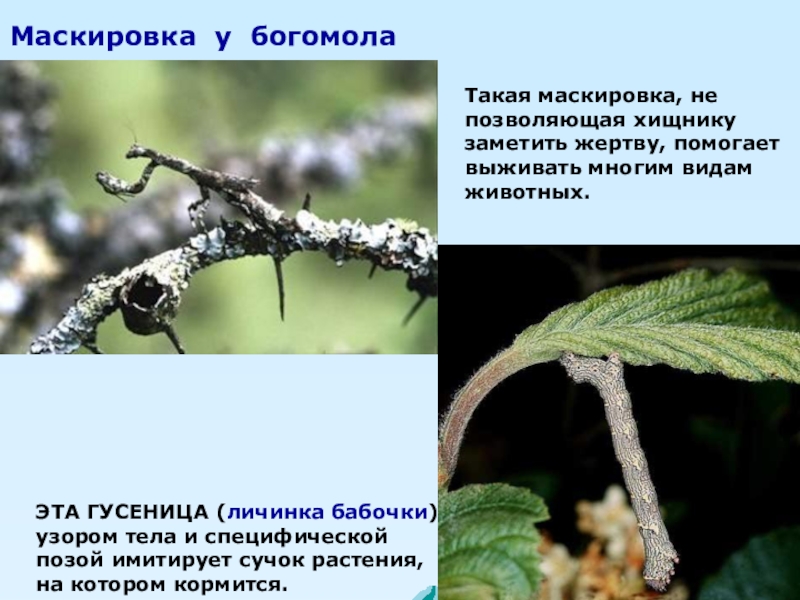 Маскировка у богомола

Такая маскировка, не позволяющая хищнику заметить жертву, помогает выживать многим видам животных.

ЭТА ГУСЕНИЦА (личинка бабочки) узором тела и специфической позой имитирует сучок растения, на котором кормится.